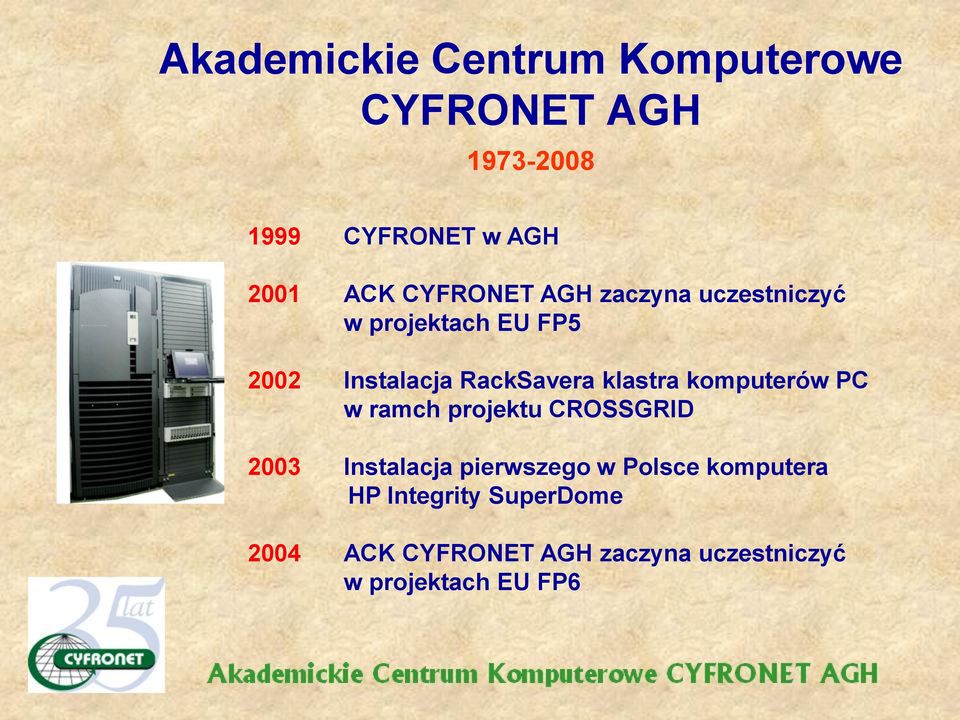 Akademickie Centrum Komputerowe
CYFRONET AGH

1973-2008

1999 CYFRONET w AGH

2001 ACK CYFRONET AGH zaczyna uczestniczyć w projektach EU FP5

2002 Instalacja RackSavera klastra komputerów PC w ramch projektu CROSSGRID

2003 Instalacja pierwszego w Polsce komputera HP Integrity SuperDome

2004 ACK CYFRONET AGH zaczyna uczestniczyć w projektach EU FP6

35 lat
CYFRONET

Akademickie Centrum Komputerowe CYFRONET AGH